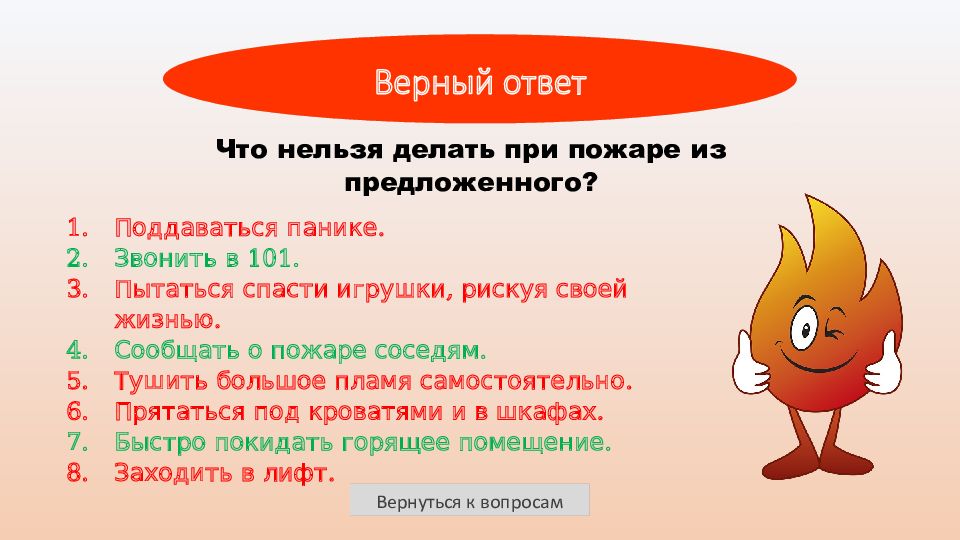 Верный ответ

Что нельзя делать при пожаре из предложенного?

1. Поддаваться панике.
2. Звонить в 101.
3. Пытаться спасти игрушки, рискуя своей жизнью.
4. Сообщать о пожаре соседям.
5. Тушить большое пламя самостоятельно.
6. Прятаться под кроватями и в шкафах.
7. Быстро покидать горящее помещение.
8. Заходить в лифт.

Вернуться к вопросам